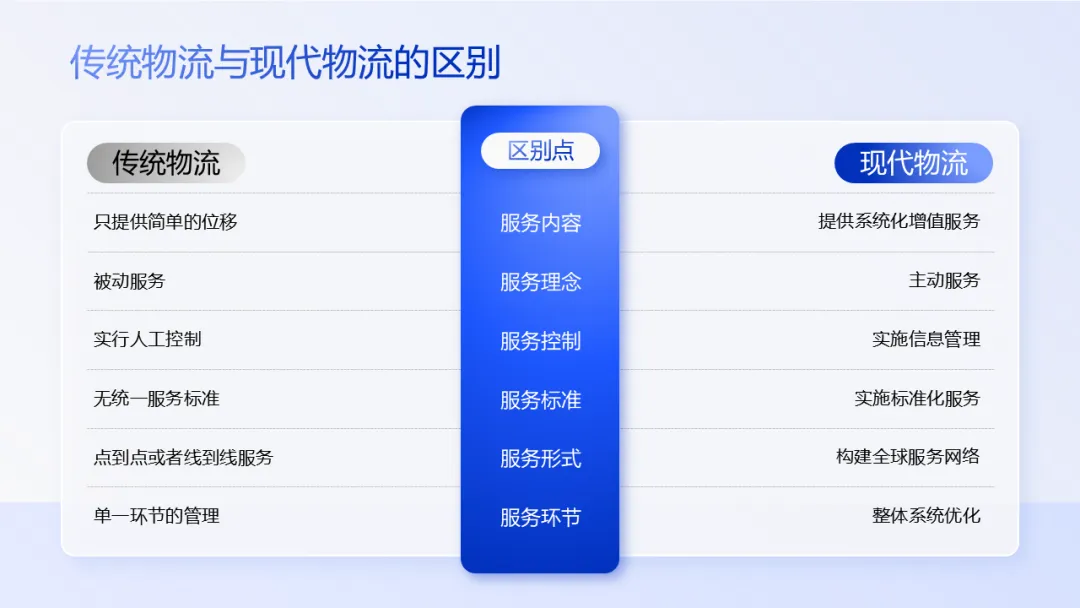 传统物流与现代物流的区别

| 传统物流 | 区别点 | 现代物流 |
|---|---|---|
| 只提供简单的位移 | 服务内容 | 提供系统化增值服务 |
| 被动服务 | 服务理念 | 主动服务 |
| 实行人工控制 | 服务控制 | 实施信息管理 |
| 无统一服务标准 | 服务标准 | 实施标准化服务 |
| 点到点或者线到线服务 | 服务形式 | 构建全球服务网络 |
| 单一环节的管理 | 服务环节 | 整体系统优化 |